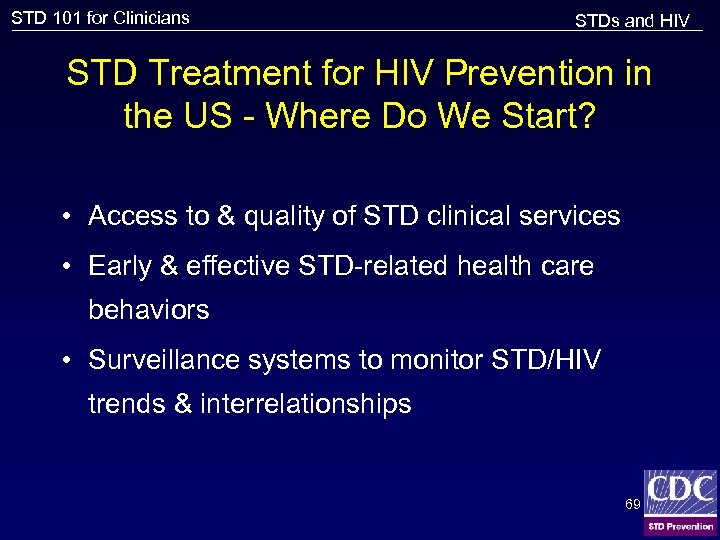 STD 101 for Clinicians

STDs and HIV

STD Treatment for HIV Prevention in the US - Where Do We Start?

• Access to & quality of STD clinical services

• Early & effective STD-related health care behaviors

• Surveillance systems to monitor STD/HIV trends & interrelationships

69

CDC

STD Prevention